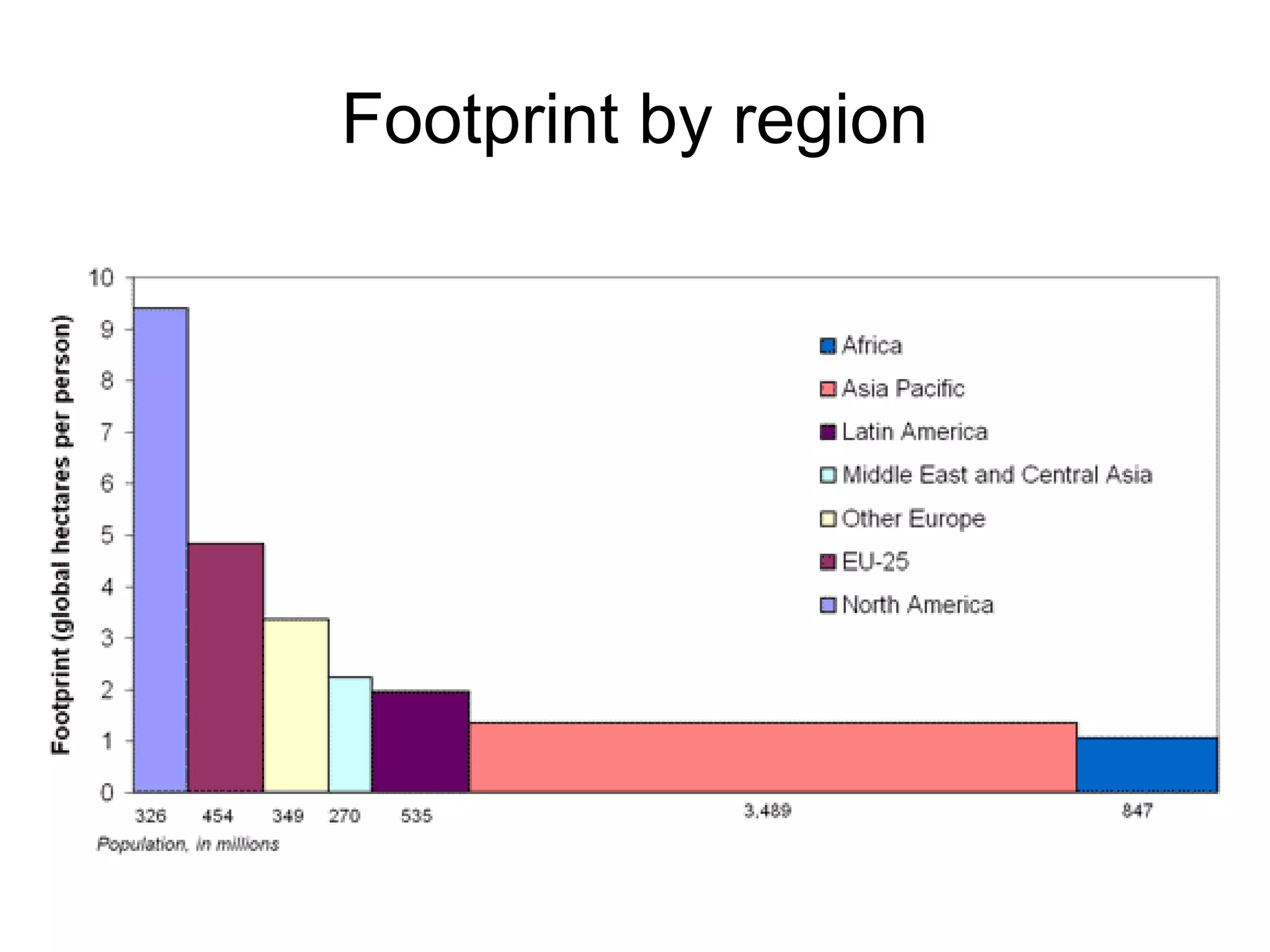 Footprint by region

Footprint (global hectares per person)

10
9
8
7
6
5
4
3
2
1
0

Africa
Asia Pacific
Latin America
Middle East and Central Asia
Other Europe
EU-25
North America

326 454 349 270 535 3,489 847

Population, in millions